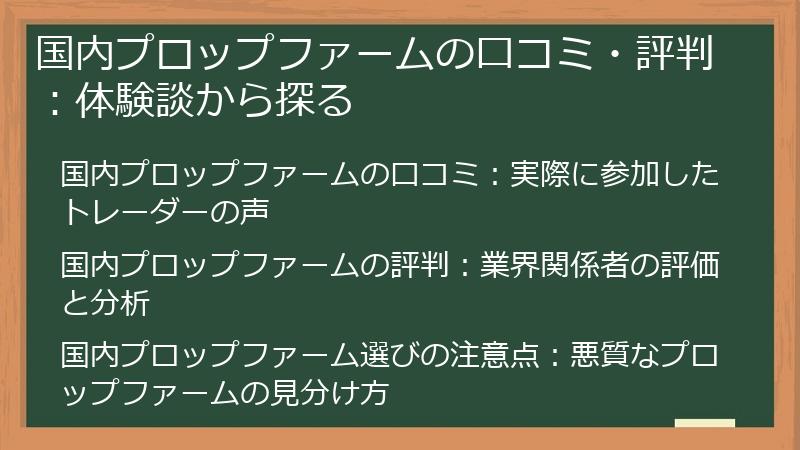 国内プロップファームの口コミ・評判：体験談から探る

国内プロップファームの口コミ：実際に参加したトレーダーの声

国内プロップファームの評判：業界関係者の評価と分析

国内プロップファーム選びの注意点：悪質なプロップファームの見分け方